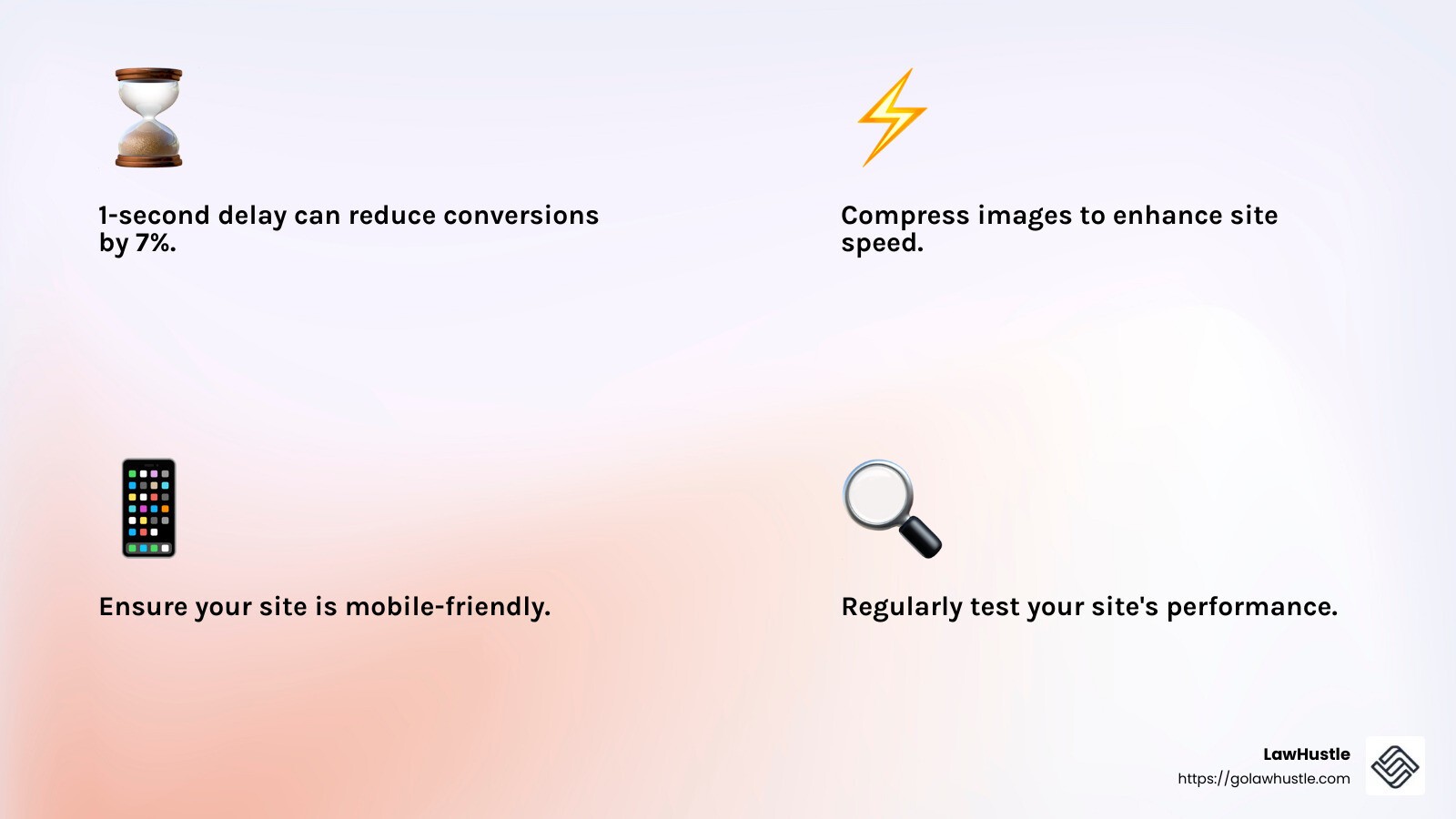 1-second delay can reduce conversions by 7%.

Compress images to enhance site speed.

Ensure your site is mobile-friendly.

Regularly test your site's performance.

LawHustle
https://golawhustle.com